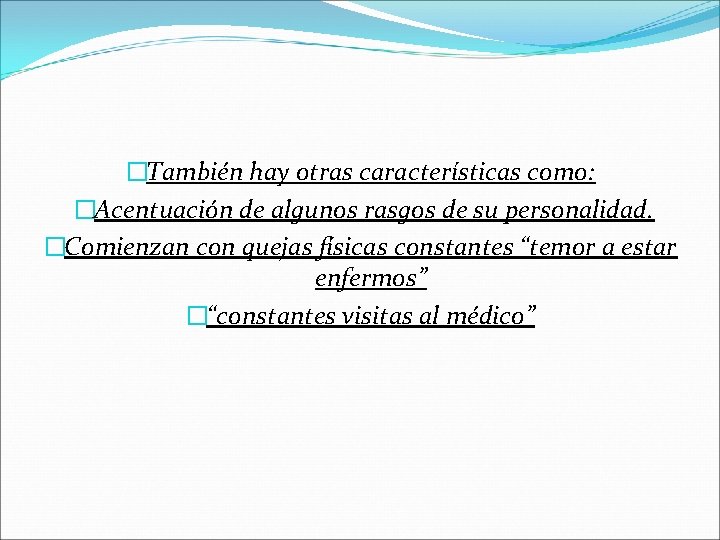 También hay otras características como:
Acentuación de algunos rasgos de su personalidad.
Comienzan con quejas físicas constantes “temor a estar enfermos”
“constantes visitas al médico”